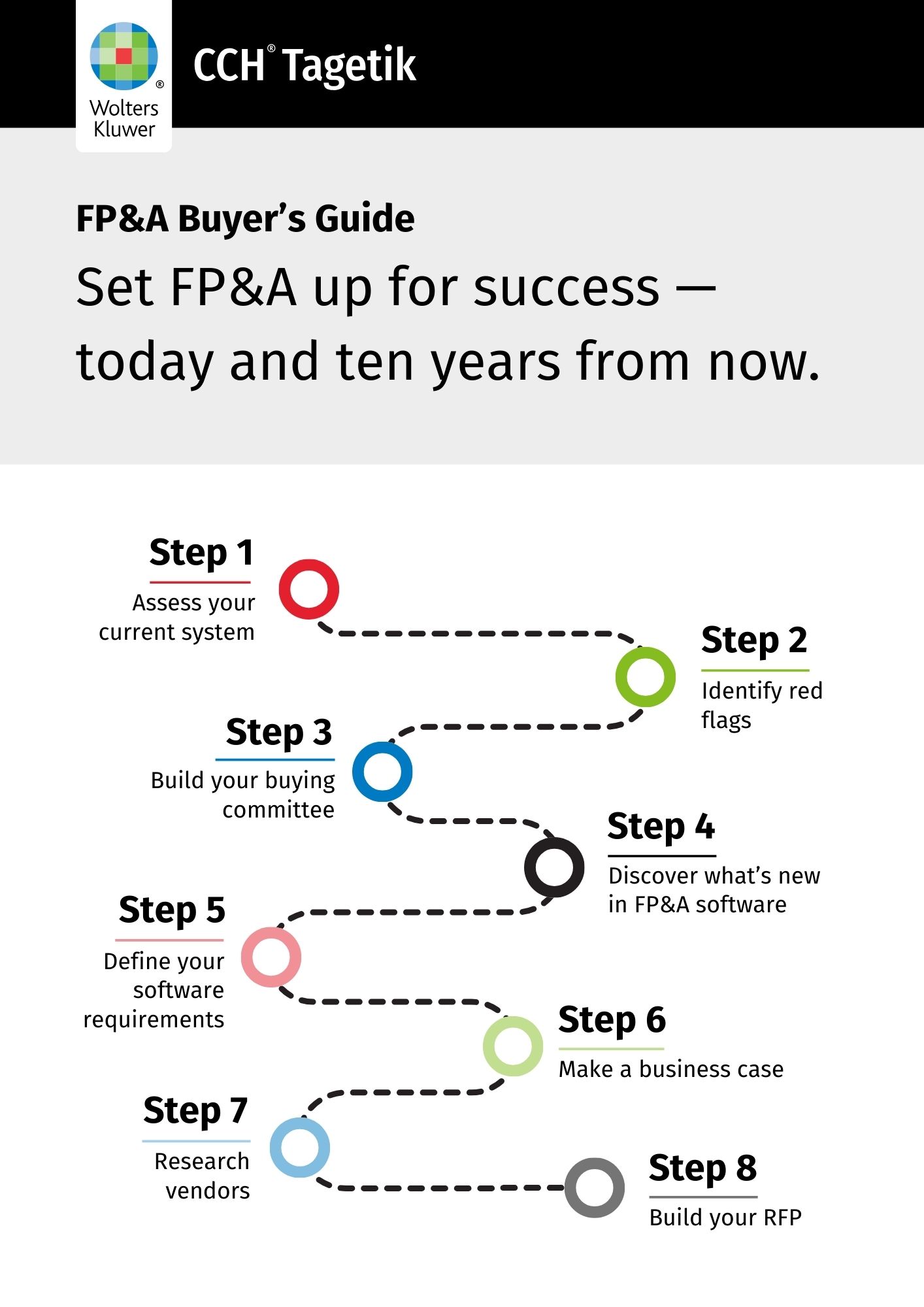 Wolters Kluwer

CCH® Tagetik

FP&A Buyer’s Guide

Set FP&A up for success — today and ten years from now.

Step 1
Assess your current system

Step 2
Identify red flags

Step 3
Build your buying committee

Step 4
Discover what’s new in FP&A software

Step 5
Define your software requirements

Step 6
Make a business case

Step 7
Research vendors

Step 8
Build your RFP